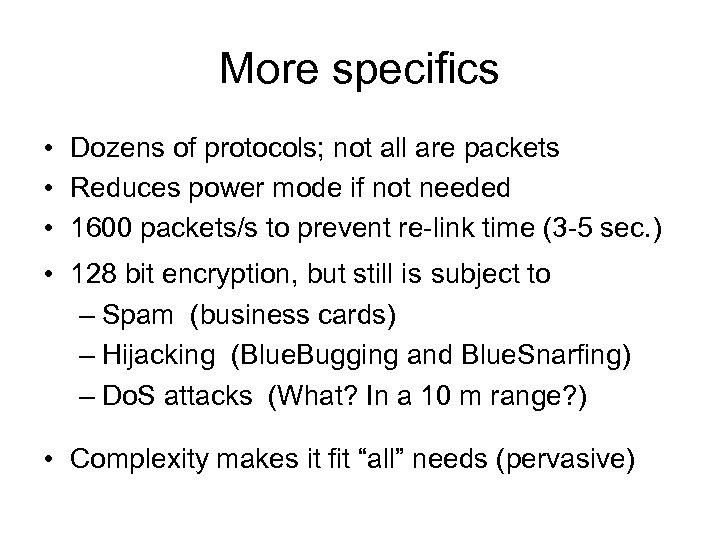 More specifics

• Dozens of protocols; not all are packets
• Reduces power mode if not needed
• 1600 packets/s to prevent re-link time (3-5 sec.)
• 128 bit encryption, but still is subject to
  – Spam (business cards)
  – Hijacking (BlueBugging and BlueSnarfing)
  – DoS attacks (What? In a 10 m range?)
• Complexity makes it fit “all” needs (pervasive)